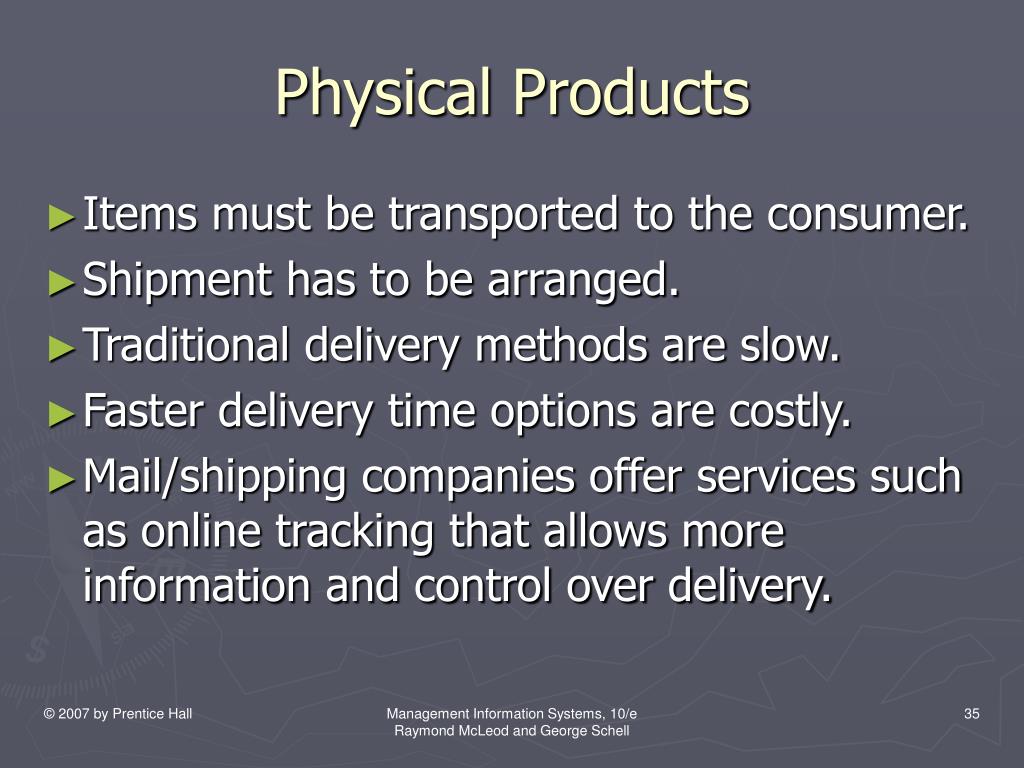 Physical Products

►Items must be transported to the consumer.
►Shipment has to be arranged.
►Traditional delivery methods are slow.
►Faster delivery time options are costly.
►Mail/shipping companies offer services such as online tracking that allows more information and control over delivery.

© 2007 by Prentice Hall

Management Information Systems, 10/e
Raymond McLeod and George Schell

35